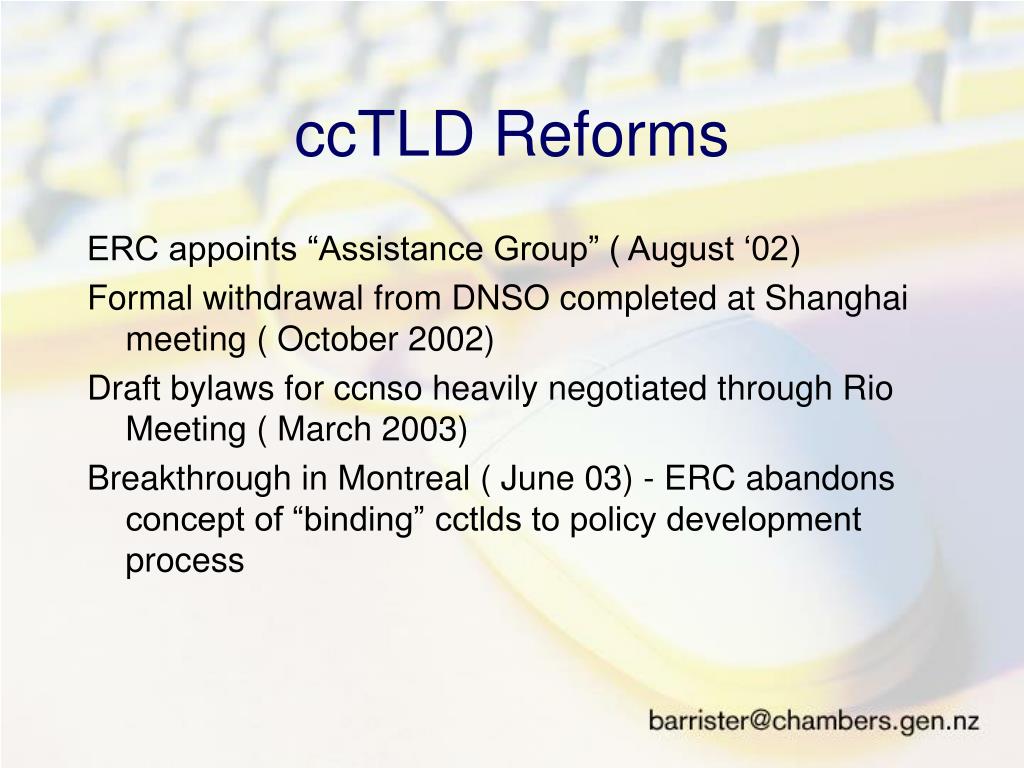 ccTLD Reforms

ERC appoints “Assistance Group” ( August ‘02)

Formal withdrawal from DNSO completed at Shanghai meeting ( October 2002)

Draft bylaws for ccnso heavily negotiated through Rio Meeting ( March 2003)

Breakthrough in Montreal ( June 03) - ERC abandons concept of “binding” cctlds to policy development process

barrister@chambers.gen.nz